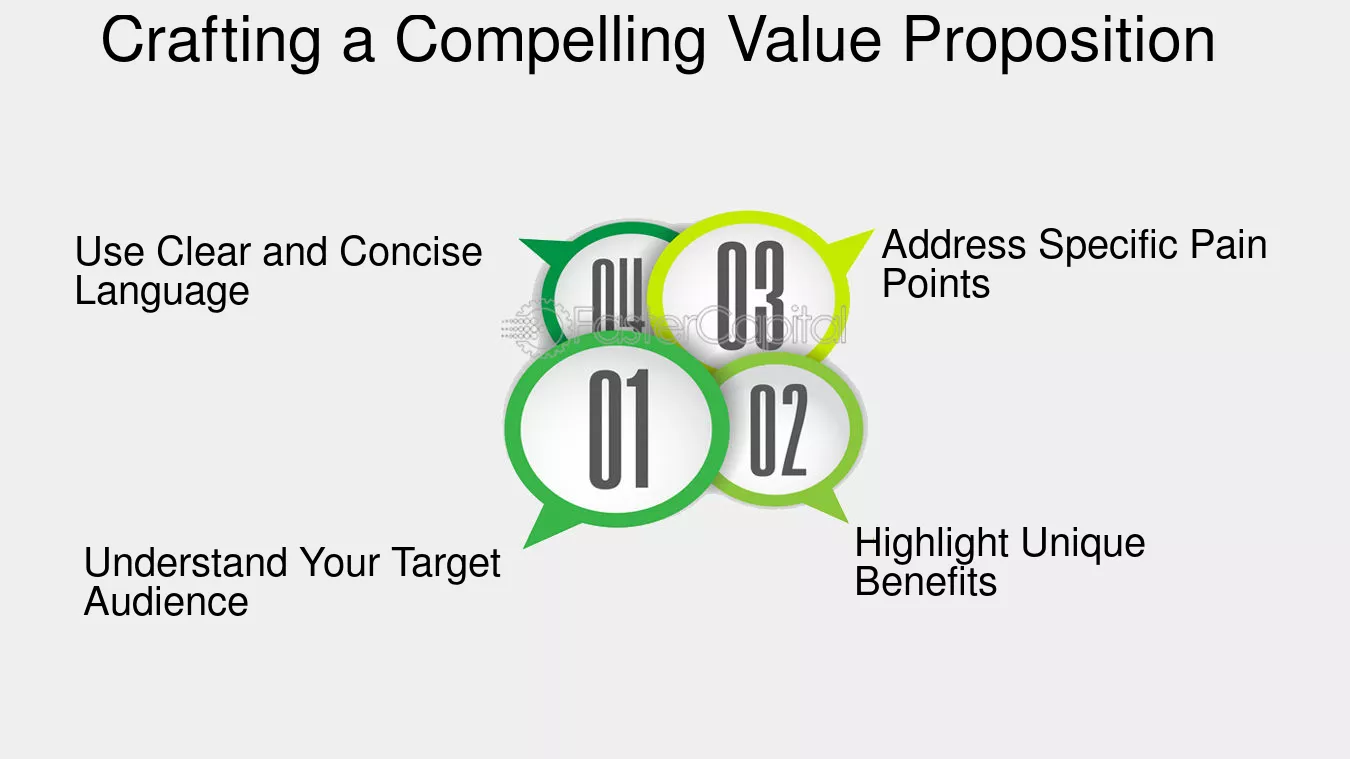 Crafting a Compelling Value Proposition

Use Clear and Concise Language

04

03

Address Specific Pain Points

01

02

Understand Your Target Audience

Highlight Unique Benefits

FasterCapital